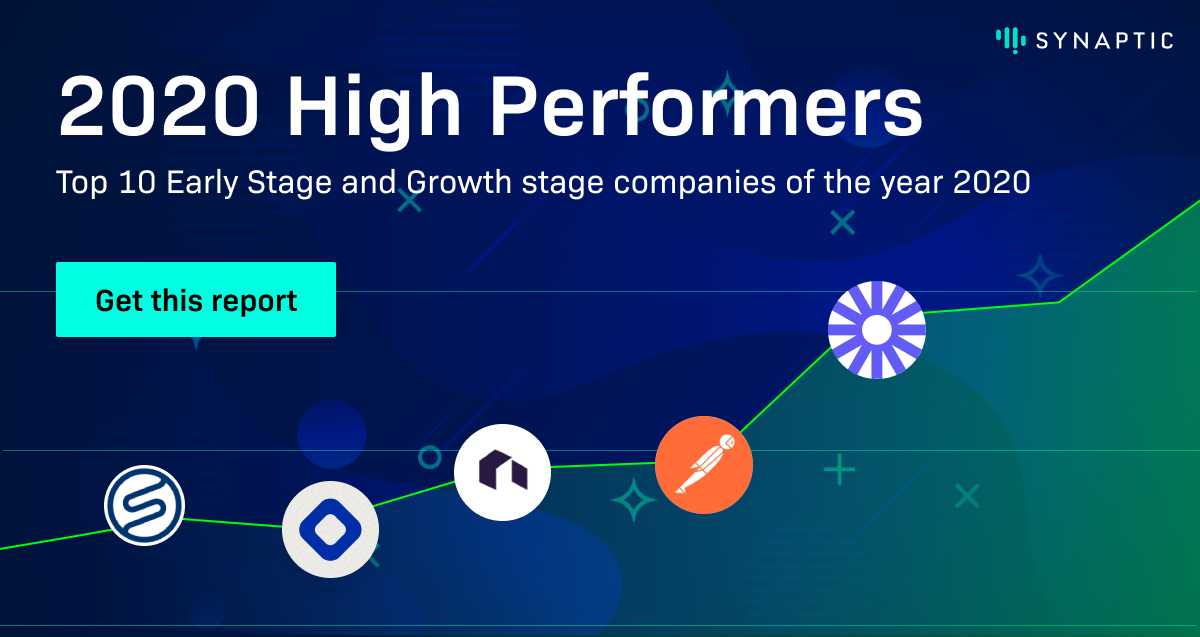 SYNAPTIC

2020 High Performers

Top 10 Early Stage and Growth stage companies of the year 2020

Get this report